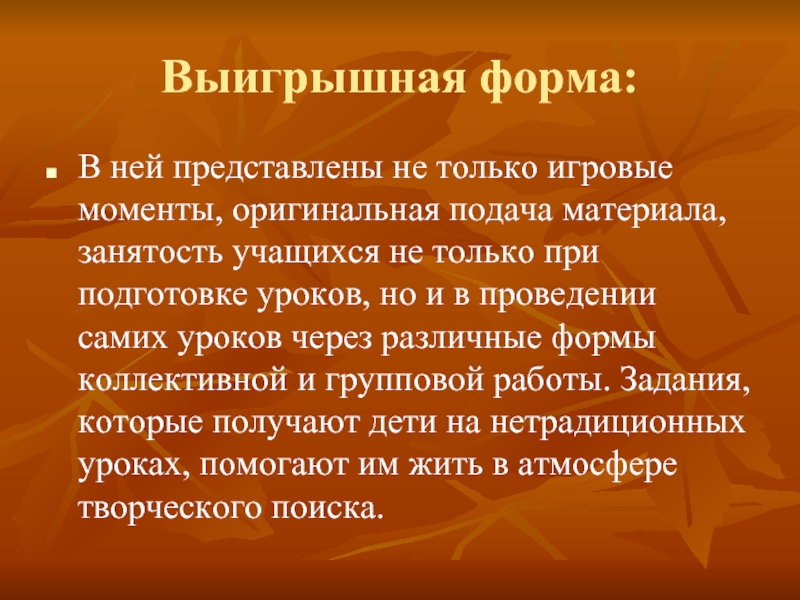 Выигрышная форма:

В ней представлены не только игровые моменты, оригинальная подача материала, занятость учащихся не только при подготовке уроков, но и в проведении самих уроков через различные формы коллективной и групповой работы. Задания, которые получают дети на нетрадиционных уроках, помогают им жить в атмосфере творческого поиска.